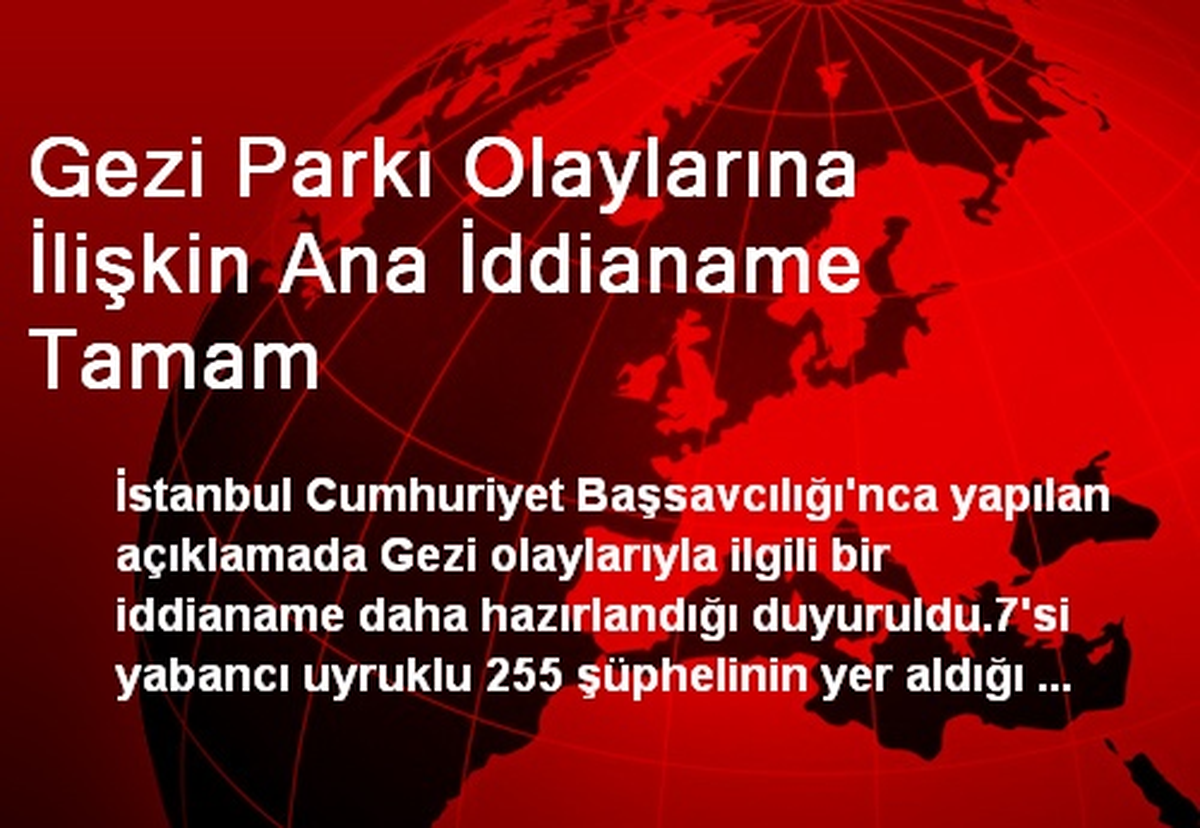 Gezi Parkı Olaylarına İlişkin Ana İddianame Tamam

İstanbul Cumhuriyet Başsavcılığı'nca yapılan açıklamada Gezi olaylarıyla ilgili bir iddianame daha hazırlandığı duyuruldu.7'si yabancı uyruklu 255 şüphelinin yer aldığı ...